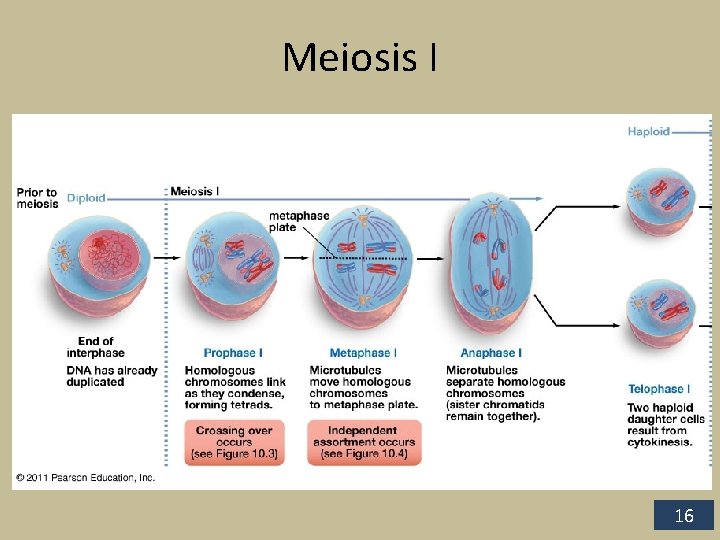 Meiosis I

Haploid

Prior to meiosis

Diploid

Meiosis I

metaphase plate

End of interphase

DNA has already duplicated

Prophase I

Homologous chromosomes link as they condense, forming tetrads.

Crossing over occurs (see Figure 10.3)

Metaphase I

Microtubules move homologous chromosomes to metaphase plate.

Independent assortment occurs (see Figure 10.4)

Anaphase I

Microtubules separate homologous chromosomes (sister chromatids remain together).

Telophase I

Two haploid daughter cells result from cytokinesis.

© 2011 Pearson Education, Inc.

16